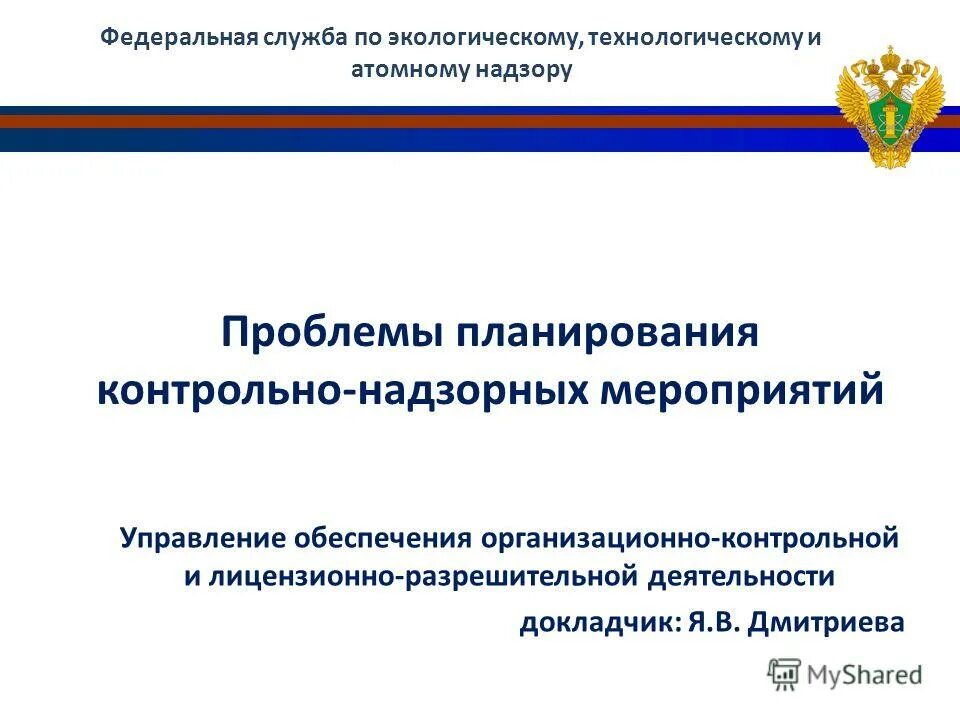 Федеральная служба по экологическому, технологическому и атомному надзору

Проблемы планирования контрольно-надзорных мероприятий

Управление обеспечения организационно-контрольной и лицензионно-разрешительной деятельности

докладчик: Я.В. Дмитриева

MyShared